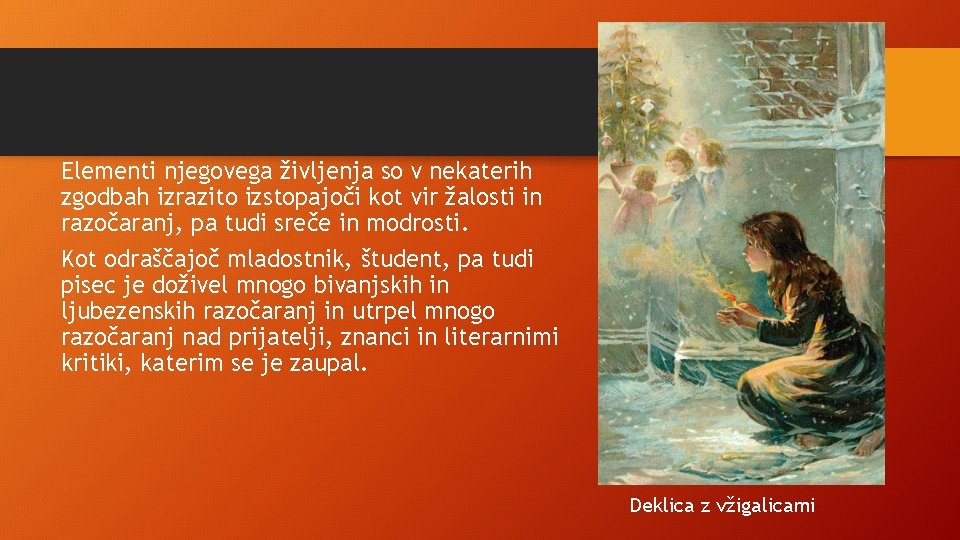 Elementi njegovega življenja so v nekaterih zgodbah izrazito izstopajoči kot vir žalosti in razočaranj, pa tudi sreče in modrosti.

Kot odraščajoč mladostnik, študent, pa tudi pisec je doživel mnogo bivanjskih in ljubezenskih razočaranj in utrpel mnogo razočaranj nad prijatelji, znanci in literarnimi kritiki, katerim se je zaupal.

Deklica z vžigalicami